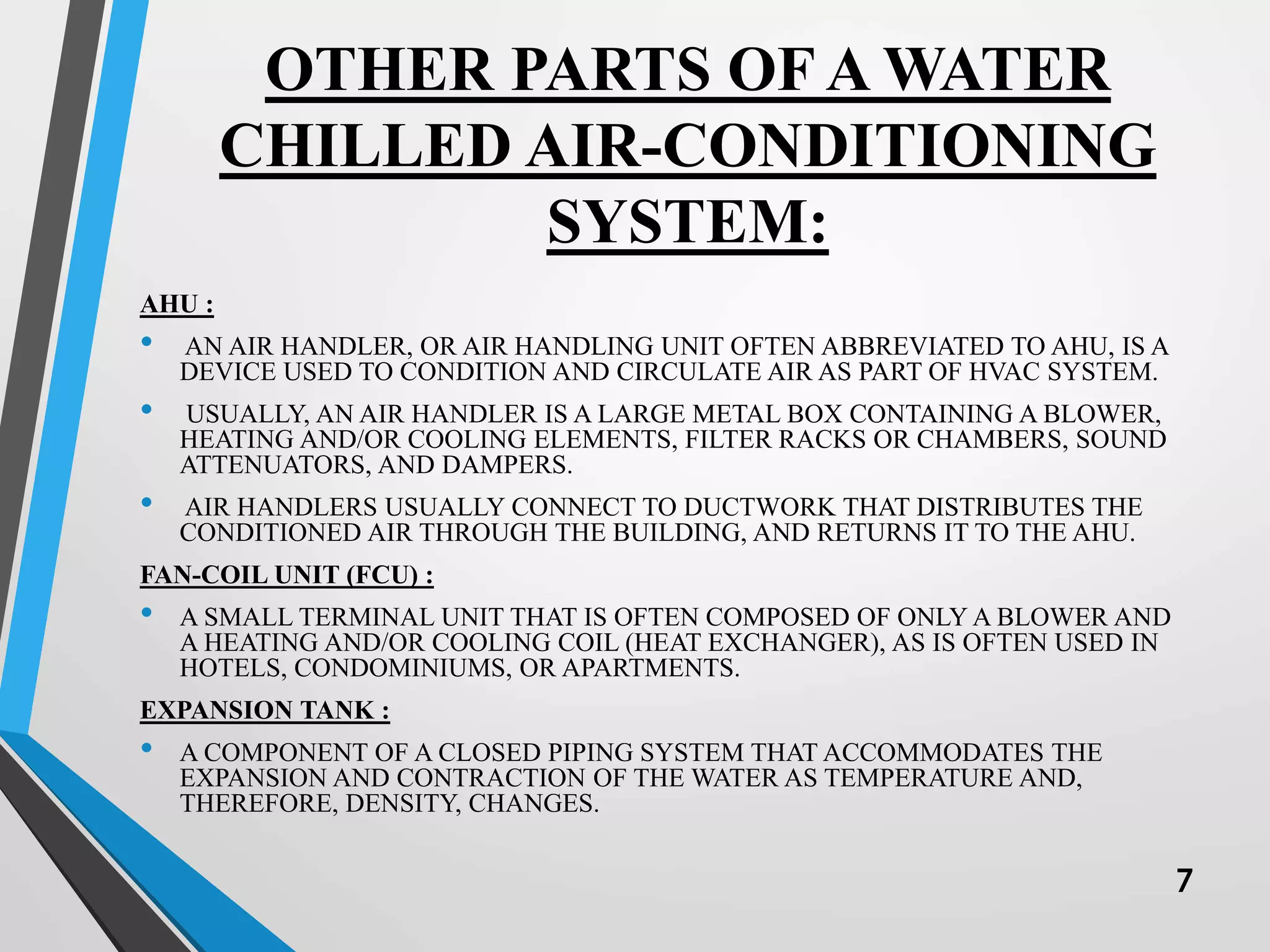 OTHER PARTS OF A WATER CHILLED AIR-CONDITIONING SYSTEM:

AHU :

• AN AIR HANDLER, OR AIR HANDLING UNIT OFTEN ABBREVIATED TO AHU, IS A DEVICE USED TO CONDITION AND CIRCULATE AIR AS PART OF HVAC SYSTEM.

• USUALLY, AN AIR HANDLER IS A LARGE METAL BOX CONTAINING A BLOWER, HEATING AND/OR COOLING ELEMENTS, FILTER RACKS OR CHAMBERS, SOUND ATTENUATORS, AND DAMPERS.

• AIR HANDLERS USUALLY CONNECT TO DUCTWORK THAT DISTRIBUTES THE CONDITIONED AIR THROUGH THE BUILDING, AND RETURNS IT TO THE AHU.

FAN-COIL UNIT (FCU) :

• A SMALL TERMINAL UNIT THAT IS OFTEN COMPOSED OF ONLY A BLOWER AND A HEATING AND/OR COOLING COIL (HEAT EXCHANGER), AS IS OFTEN USED IN HOTELS, CONDOMINIUMS, OR APARTMENTS.

EXPANSION TANK :

• A COMPONENT OF A CLOSED PIPING SYSTEM THAT ACCOMMODATES THE EXPANSION AND CONTRACTION OF THE WATER AS TEMPERATURE AND, THEREFORE, DENSITY, CHANGES.

7